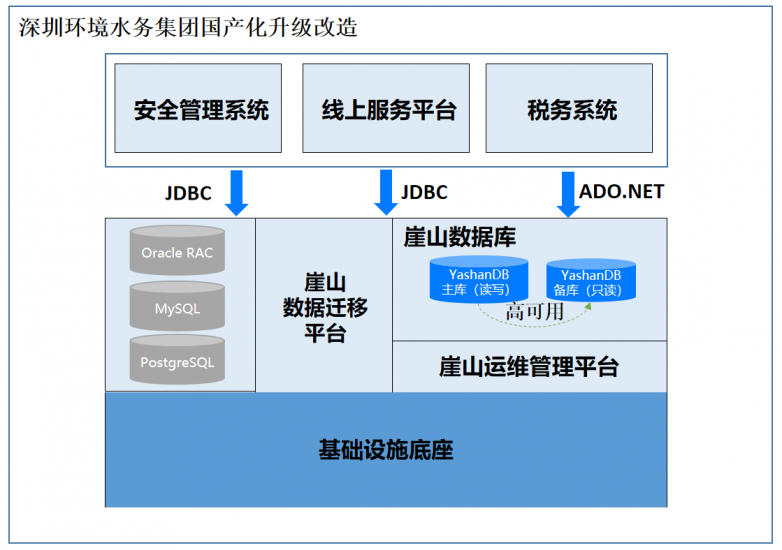 深圳环境水务集团国产化升级改造

安全管理系统

线上服务平台

税务系统

JDBC

JDBC

ADO.NET

Oracle RAC

MySQL

PostgreSQL

崖山数据迁移平台

崖山数据库

YashanDB 主库（读写）

YashanDB 备库（只读）

高可用

崖山运维管理平台

基础设施底座